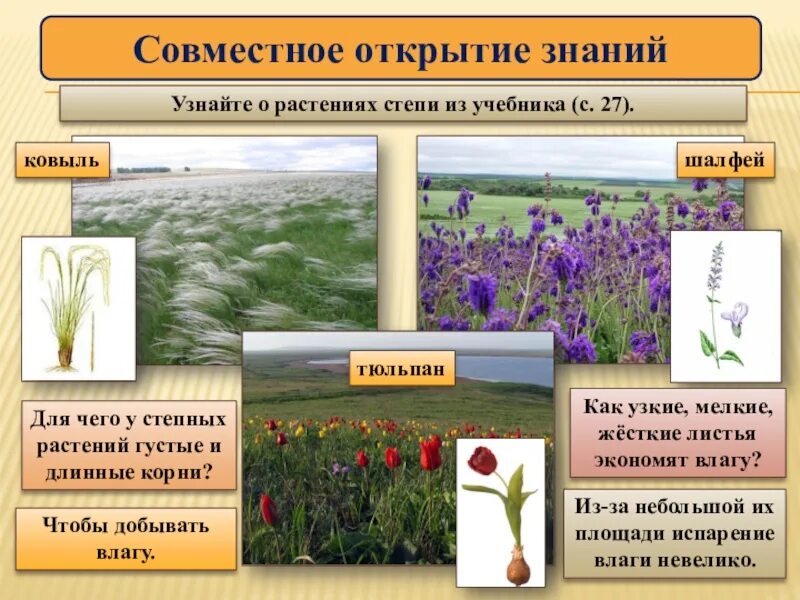 Совместное открытие знаний

Узнайте о растениях степи из учебника (с. 27).

ковыль

шалфей

тюльпан

Для чего у степных растений густые и длинные корни?

Чтобы добывать влагу.

Как узкие, мелкие, жёсткие листья экономят влагу?

Из-за небольшой их площади испарение влаги невелико.